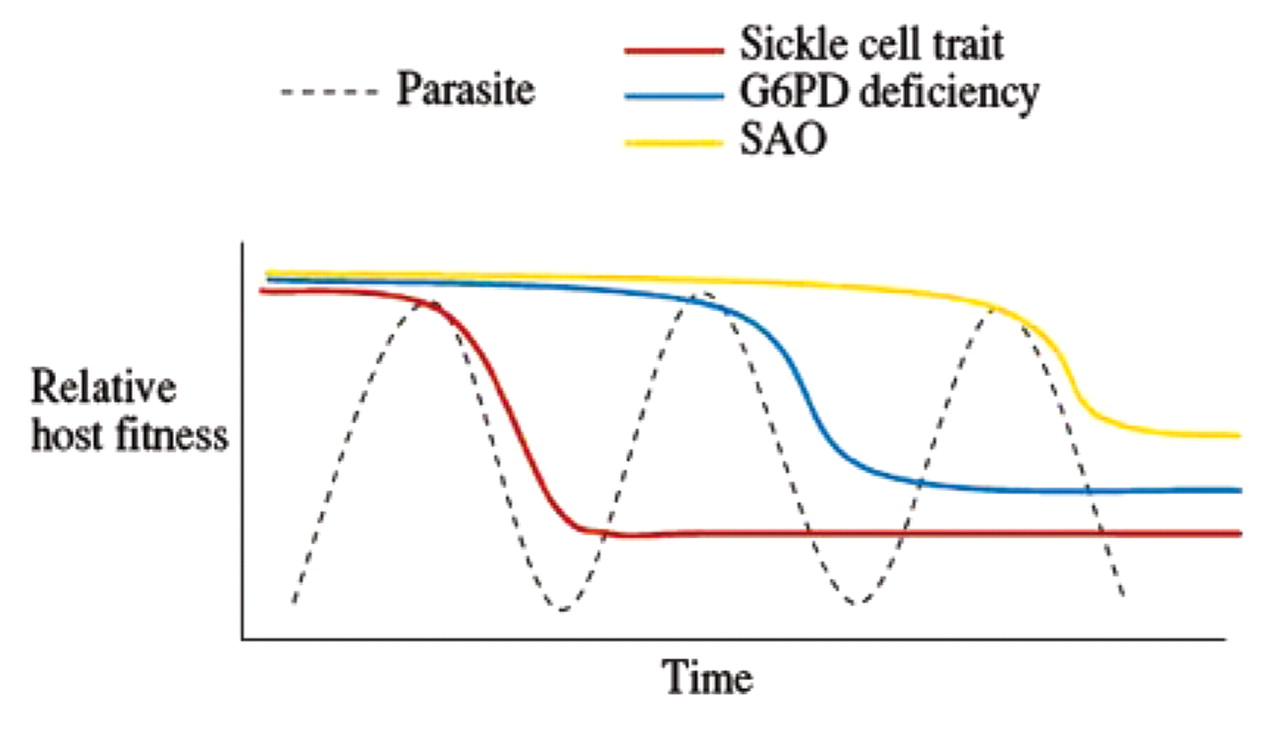 Parasite
Sickle cell trait
G6PD deficiency
SAO

Relative host fitness

Time